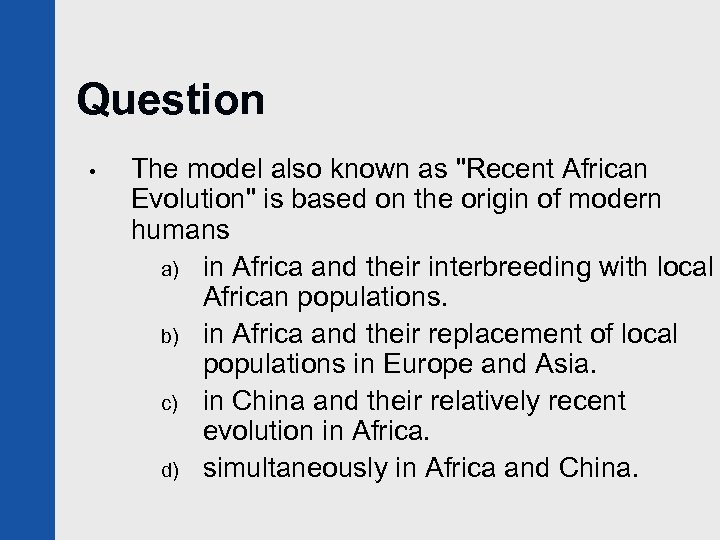 Question

• The model also known as "Recent African Evolution" is based on the origin of modern humans

a) in Africa and their interbreeding with local African populations.

b) in Africa and their replacement of local populations in Europe and Asia.

c) in China and their relatively recent evolution in Africa.

d) simultaneously in Africa and China.